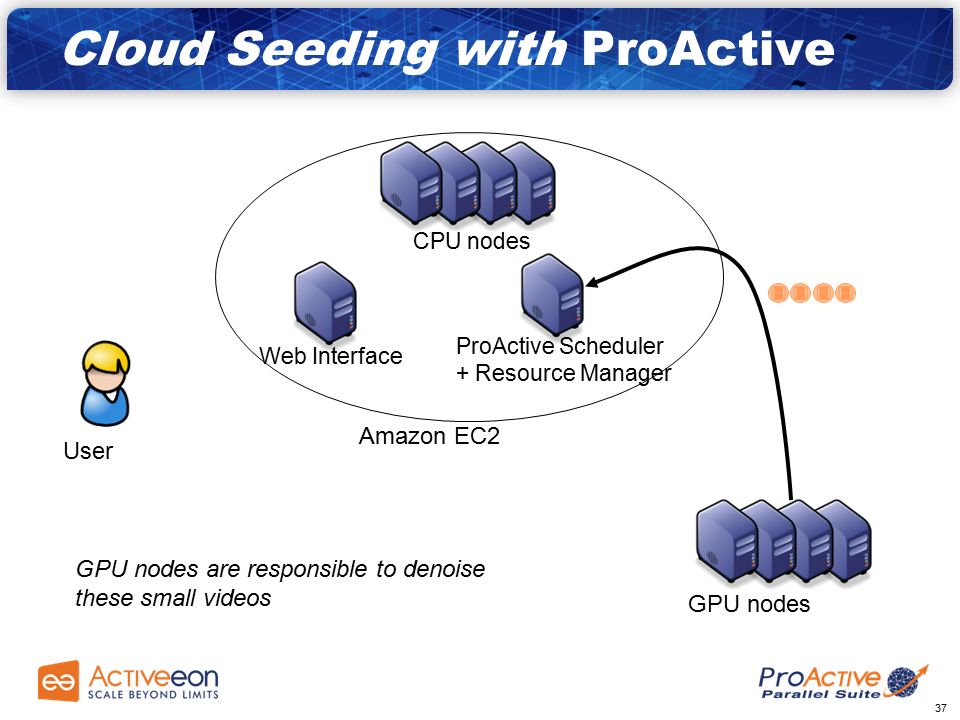 Cloud Seeding with ProActive

CPU nodes

Web Interface

ProActive Scheduler
+ Resource Manager

Amazon EC2

User

GPU nodes are responsible to denoise these small videos

GPU nodes

ACTIVEEON
SCALE BEYOND LIMITS

ProActive
Parallel Suite

37